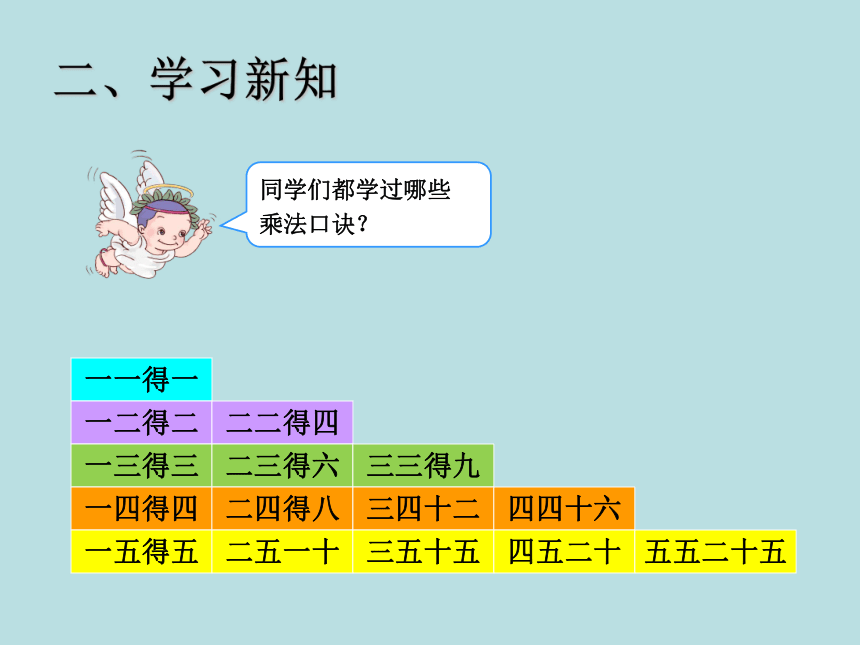 二、学习新知

同学们都学过哪些乘法口诀？

| 一一得一 | | | | |
|---|---|---|---|---|
| 一二得二 | 二二得四 | | | |
| 一三得三 | 二三得六 | 三三得九 | | |
| 一四得四 | 二四得八 | 三四十二 | 四四十六 | |
| 一五得五 | 二五一十 | 三五十五 | 四五二十 | 五五二十五 |